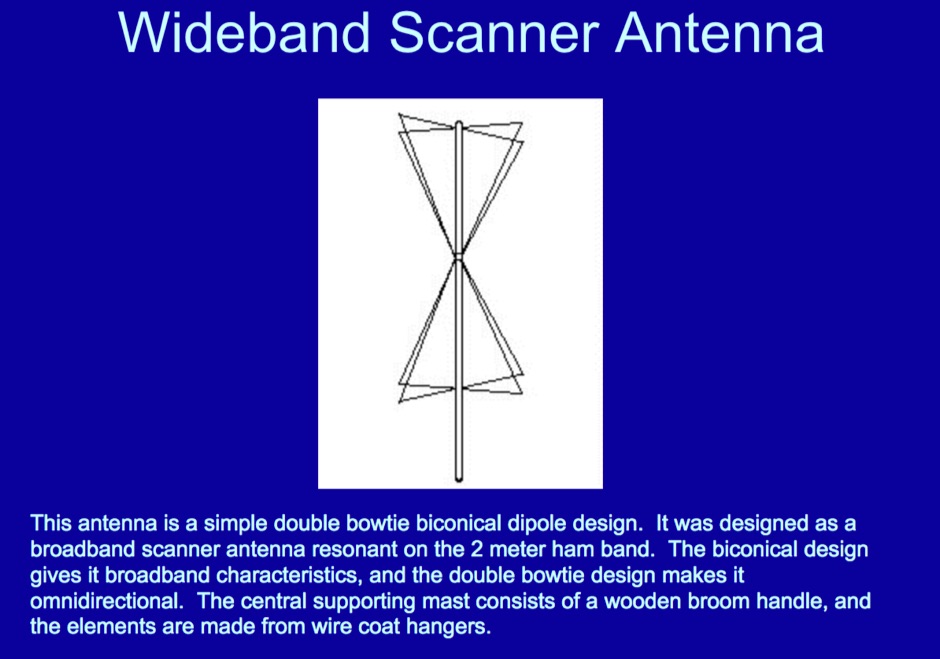 Wideband Scanner Antenna

This antenna is a simple double bowtie biconical dipole design. It was designed as a broadband scanner antenna resonant on the 2 meter ham band. The biconical design gives it broadband characteristics, and the double bowtie design makes it omnidirectional. The central supporting mast consists of a wooden broom handle, and the elements are made from wire coat hangers.